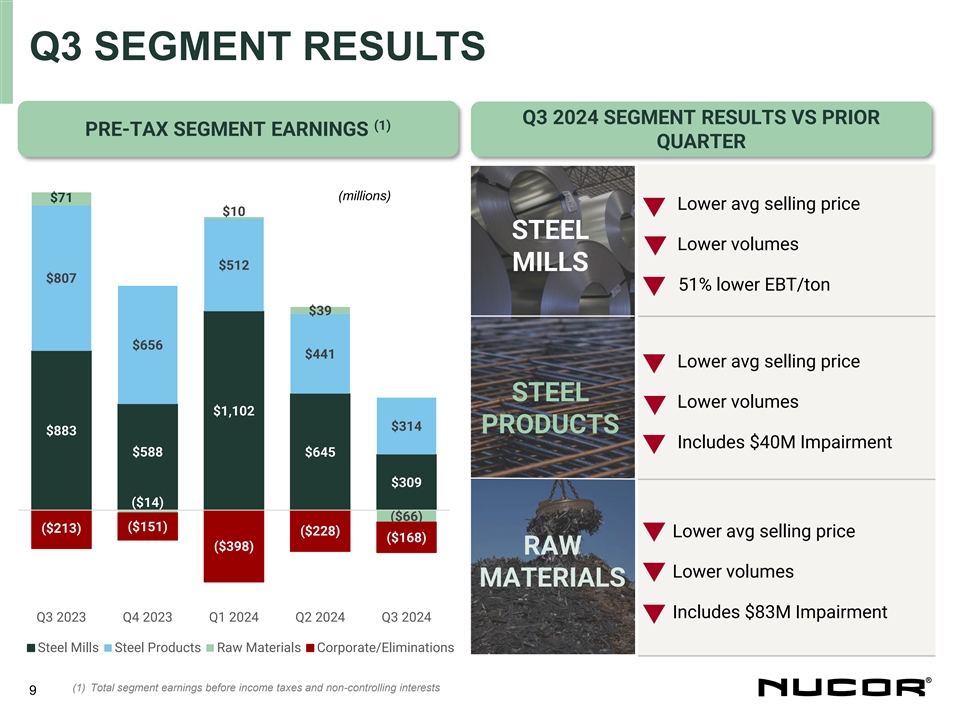 Q3 SEGMENT RESULTS

PRE-TAX SEGMENT EARNINGS $^{(1)}$

(millions)

$71
$807
$883
($213)

$656
$588
($14)
($151)

$10
$512
$1,102
($398)

$39
$441
$645
($228)

$314
$309
($66)
($168)

Q3 2023 Q4 2023 Q1 2024 Q2 2024 Q3 2024

Steel Mills Steel Products Raw Materials Corporate/Eliminations

Q3 2024 SEGMENT RESULTS VS PRIOR QUARTER

STEEL MILLS
Lower avg selling price
Lower volumes
51% lower EBT/ton

STEEL PRODUCTS
Lower avg selling price
Lower volumes
Includes $40M Impairment

RAW MATERIALS
Lower avg selling price
Lower volumes
Includes $83M Impairment

9

(1) Total segment earnings before income taxes and non-controlling interests

NUCOR®